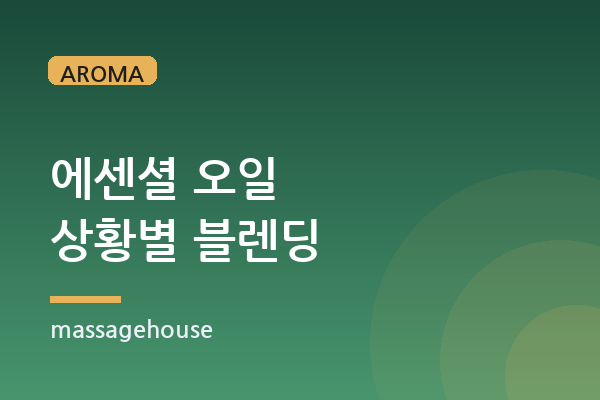 AROMA

에센셜 오일
상황별 블렌딩

massagehouse